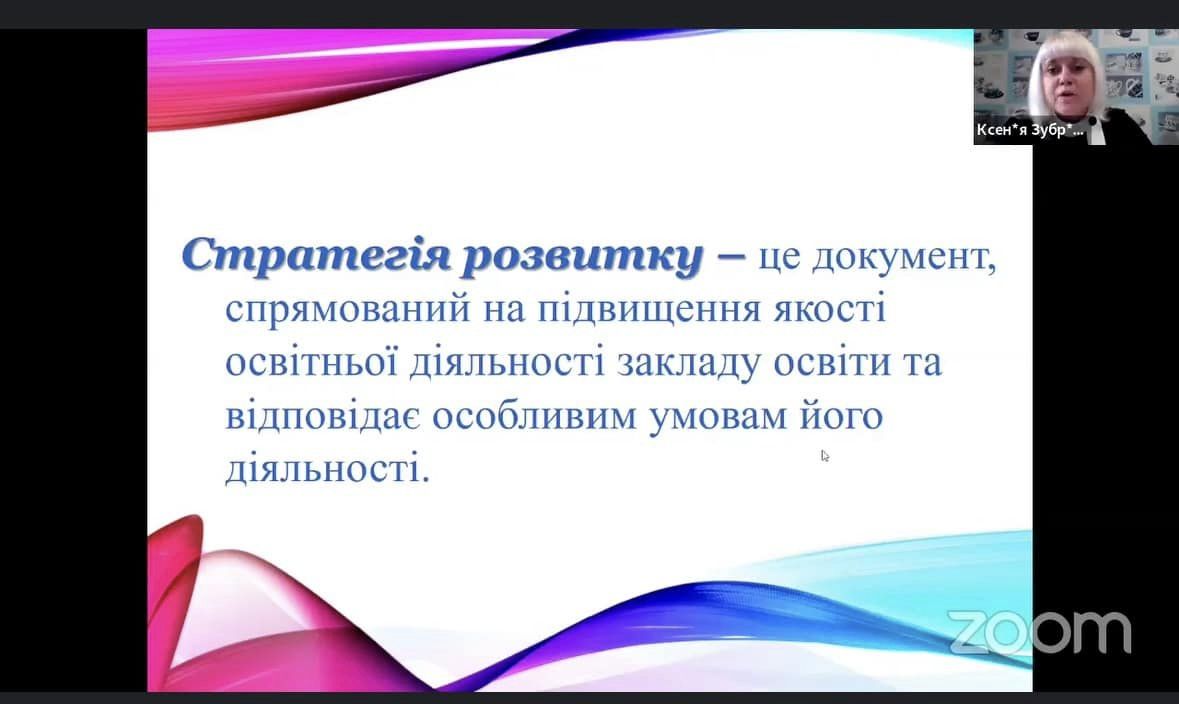 Ксен*я Зубр*...

Стратегія розвитку – це документ, спрямований на підвищення якості освітньої діяльності закладу освіти та відповідає особливим умовам його діяльності.

zoom